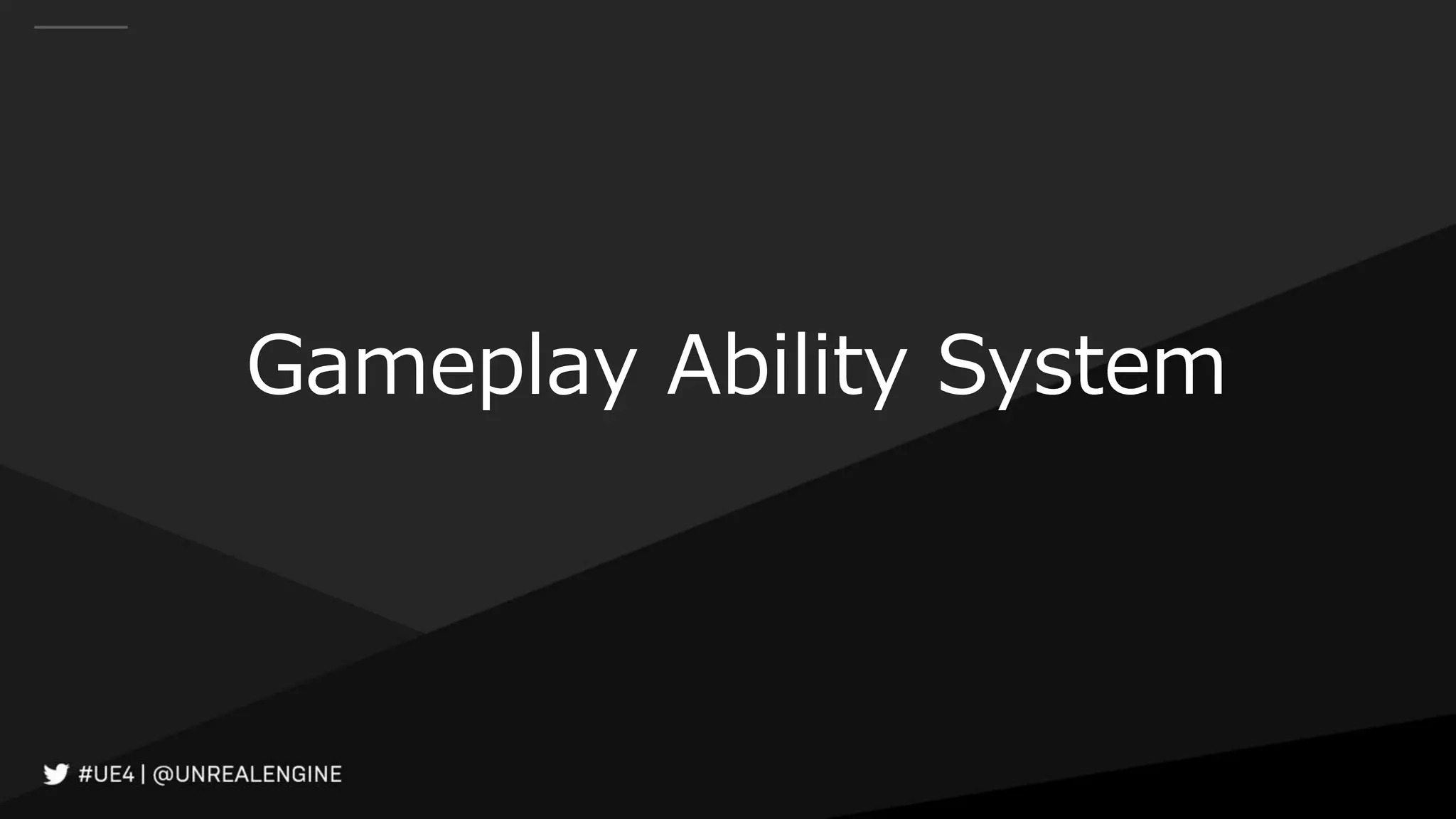 Gameplay Ability System

#UE4 | @UNREALENGINE